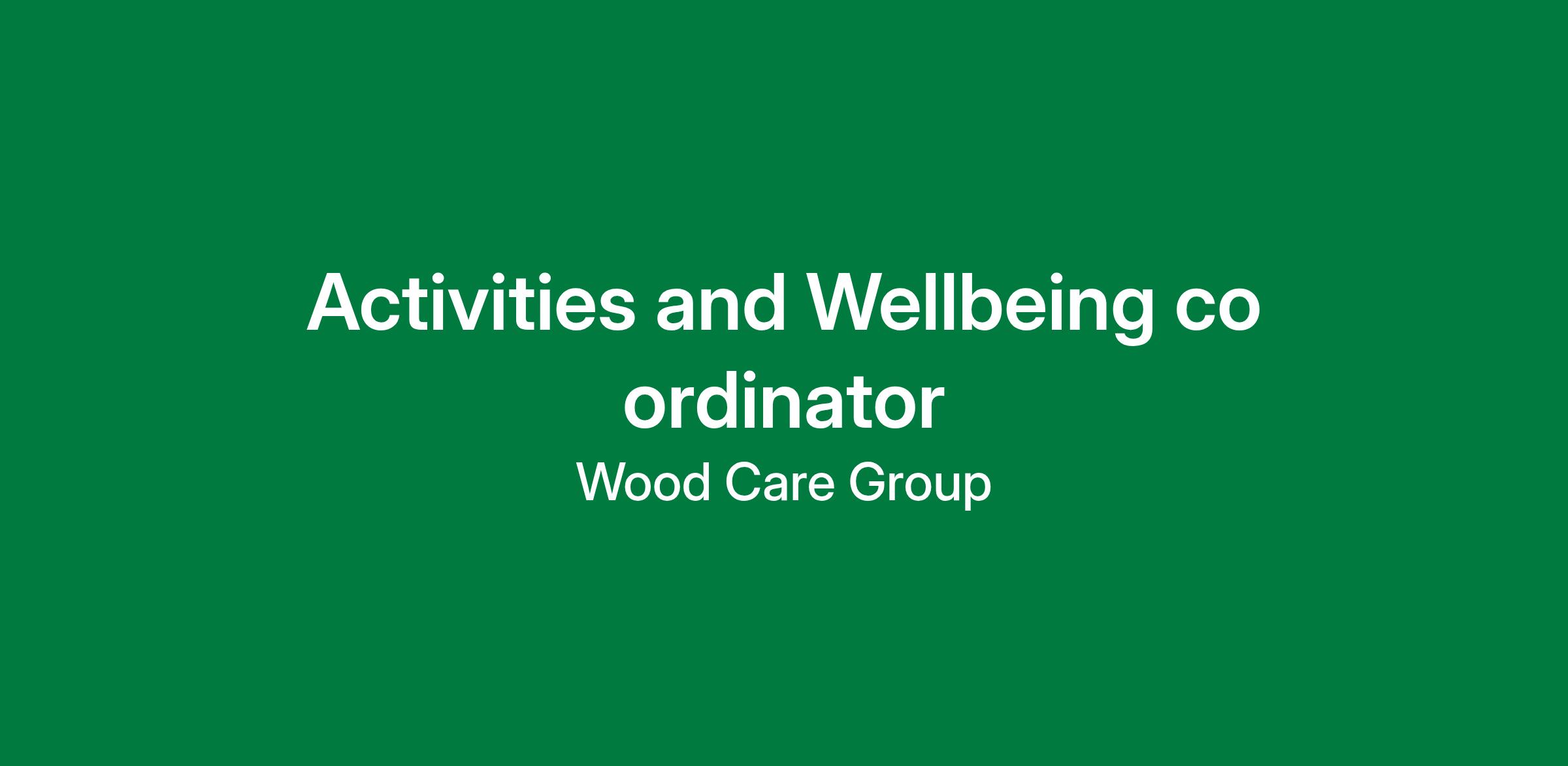 Activities and Wellbeing co ordinator

Wood Care Group